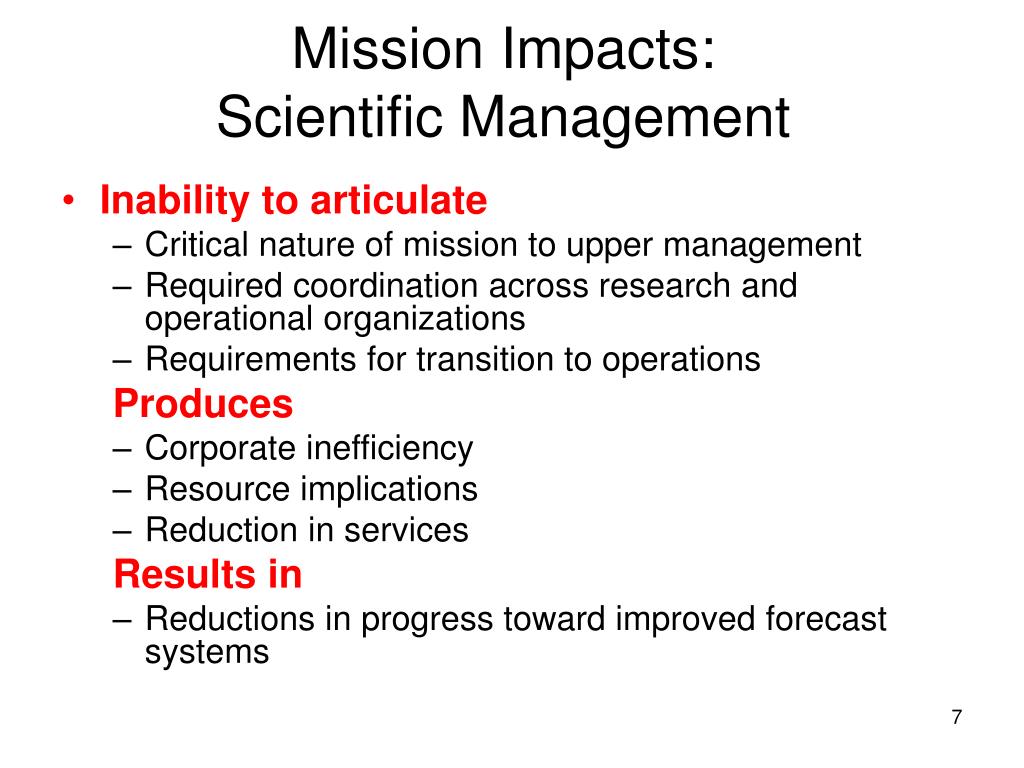 Mission Impacts:
Scientific Management

• Inability to articulate
– Critical nature of mission to upper management
– Required coordination across research and operational organizations
– Requirements for transition to operations

Produces
– Corporate inefficiency
– Resource implications
– Reduction in services

Results in
– Reductions in progress toward improved forecast systems

7